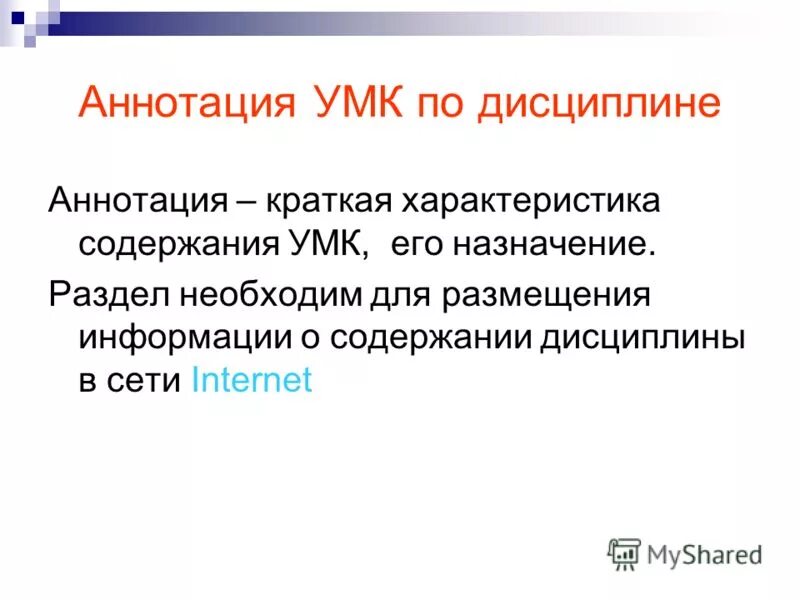 Аннотация УМК по дисциплине

Аннотация – краткая характеристика содержания УМК,  его назначение.

Раздел необходим для размещения информации о содержании дисциплины в сети Internet

MyShared